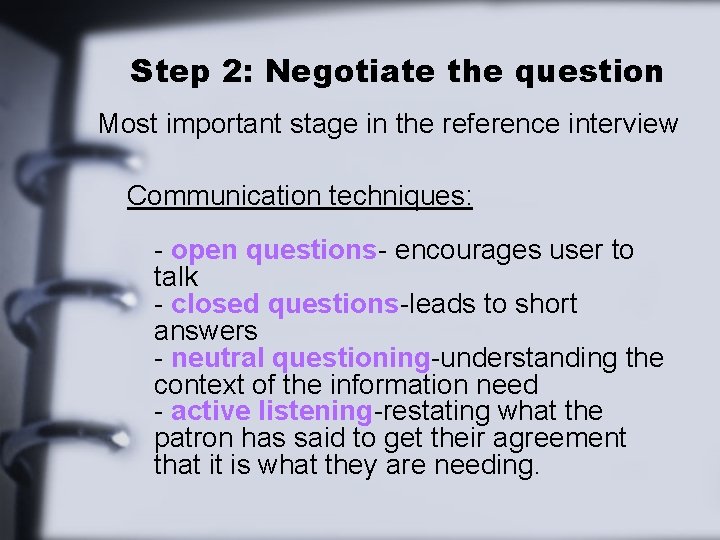 Step 2: Negotiate the question

Most important stage in the reference interview

Communication techniques:

- open questions- encourages user to talk
- closed questions-leads to short answers
- neutral questioning-understanding the context of the information need
- active listening-restating what the patron has said to get their agreement that it is what they are needing.